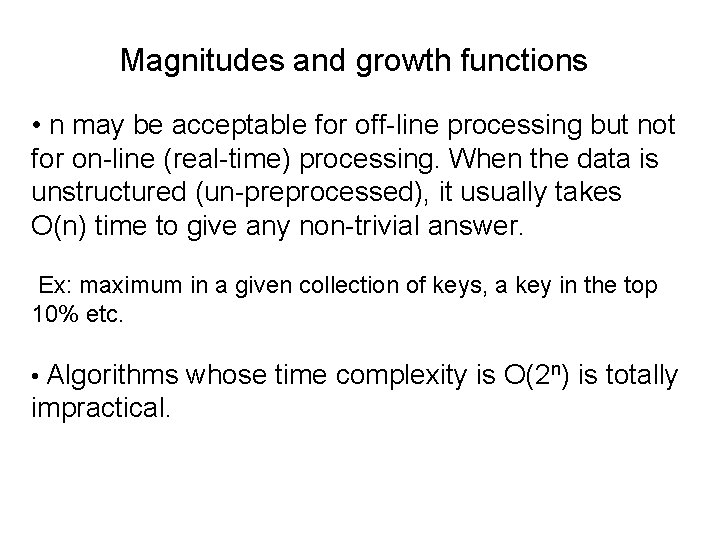 Magnitudes and growth functions

• n may be acceptable for off-line processing but not for on-line (real-time) processing. When the data is unstructured (un-preprocessed), it usually takes O(n) time to give any non-trivial answer.

Ex: maximum in a given collection of keys, a key in the top 10% etc.

• Algorithms whose time complexity is $O(2^n)$ is totally impractical.